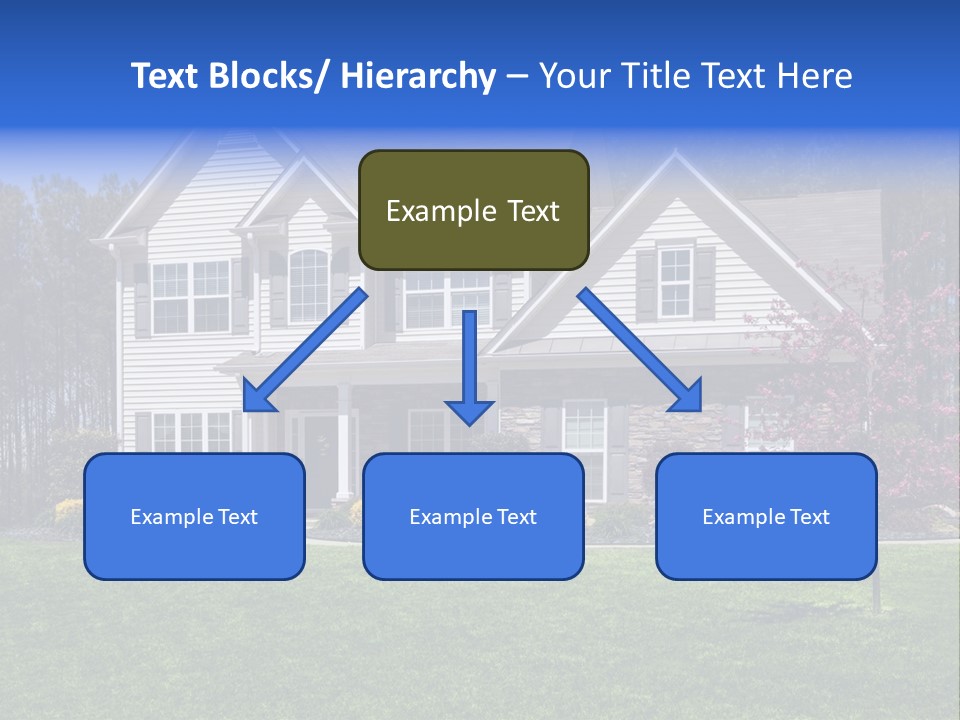 Text Blocks/ Hierarchy – Your Title Text Here

Example Text

Example Text

Example Text

Example Text